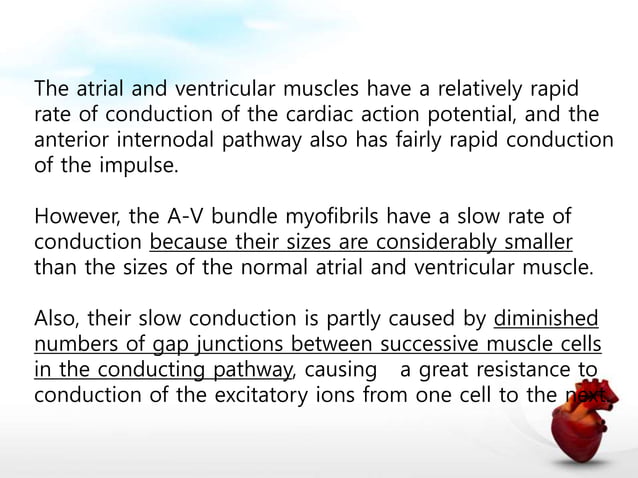 The atrial and ventricular muscles have a relatively rapid rate of conduction of the cardiac action potential, and the anterior internodal pathway also has fairly rapid conduction of the impulse.

However, the A-V bundle myofibrils have a slow rate of conduction because their sizes are considerably smaller than the sizes of the normal atrial and ventricular muscle.

Also, their slow conduction is partly caused by diminished numbers of gap junctions between successive muscle cells in the conducting pathway, causing a great resistance to conduction of the excitatory ions from one cell to the next.